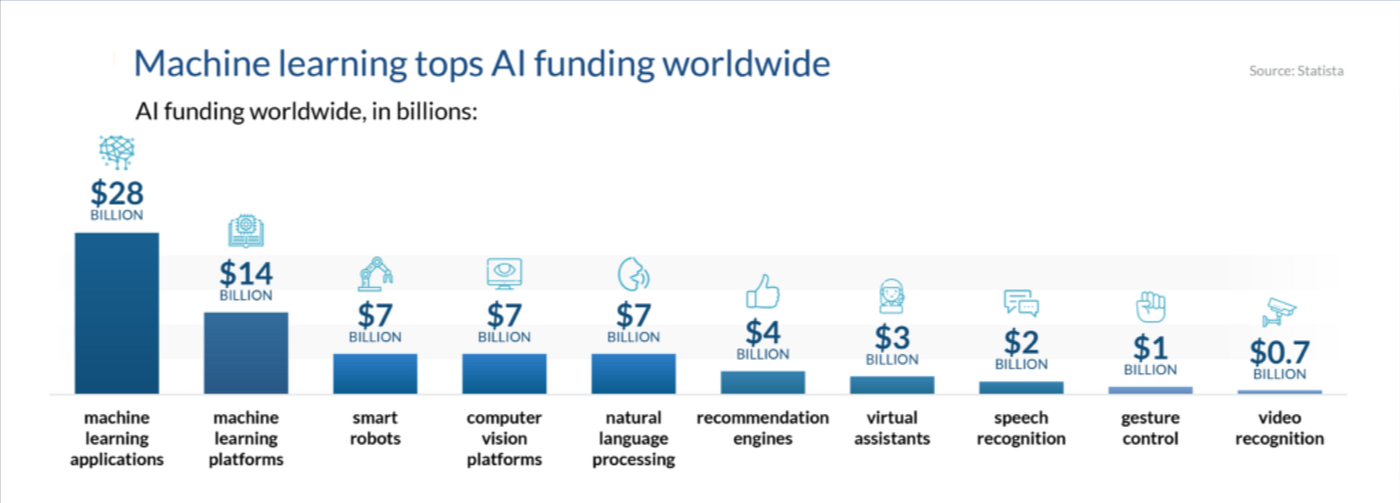 Machine learning tops AI funding worldwide

Source: Statista

AI funding worldwide, in billions:

$28 BILLION
machine learning applications

$14 BILLION
machine learning platforms

$7 BILLION
smart robots

$7 BILLION
computer vision platforms

$7 BILLION
natural language processing

$4 BILLION
recommendation engines

$3 BILLION
virtual assistants

$2 BILLION
speech recognition

$1 BILLION
gesture control

$0.7 BILLION
video recognition